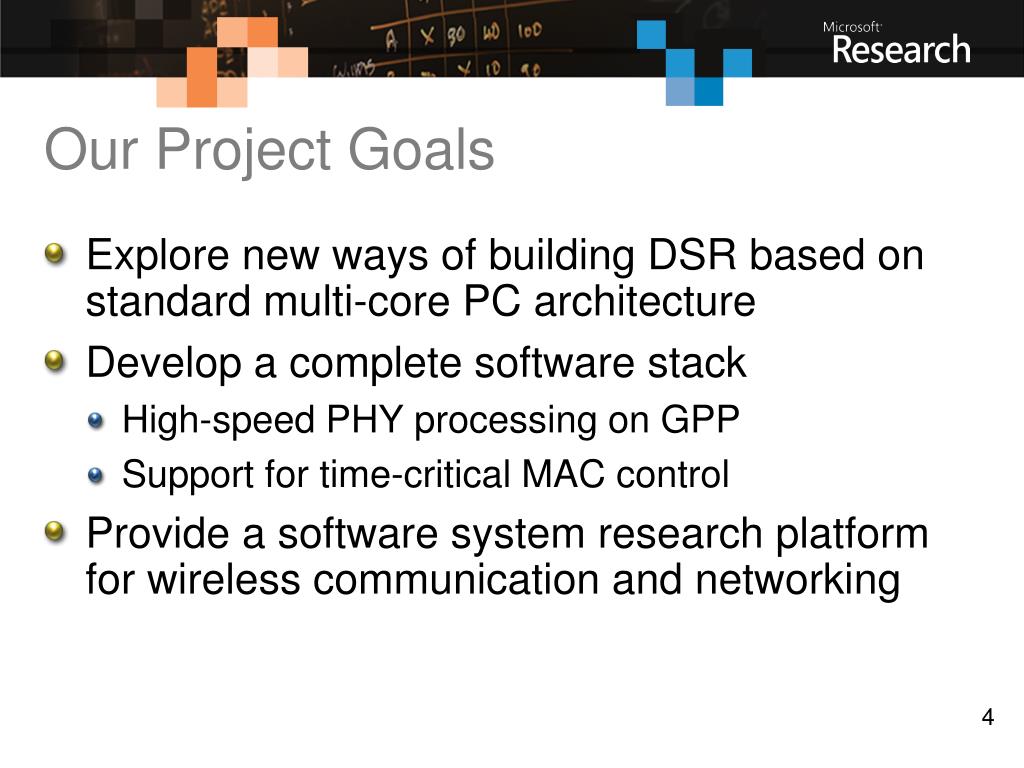 Microsoft Research

Our Project Goals

Explore new ways of building DSR based on standard multi-core PC architecture

Develop a complete software stack

High-speed PHY processing on GPP

Support for time-critical MAC control

Provide a software system research platform for wireless communication and networking

4